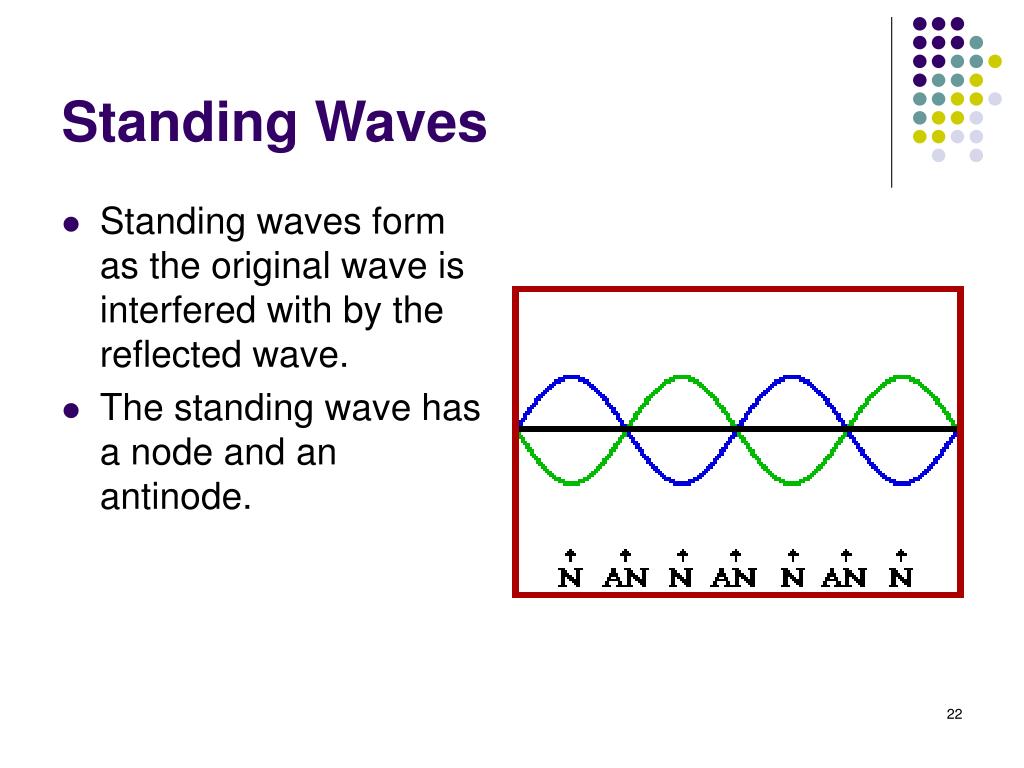 Standing Waves

- Standing waves form as the original wave is interfered with by the reflected wave.
- The standing wave has a node and an antinode.

N AN N AN N AN N

22